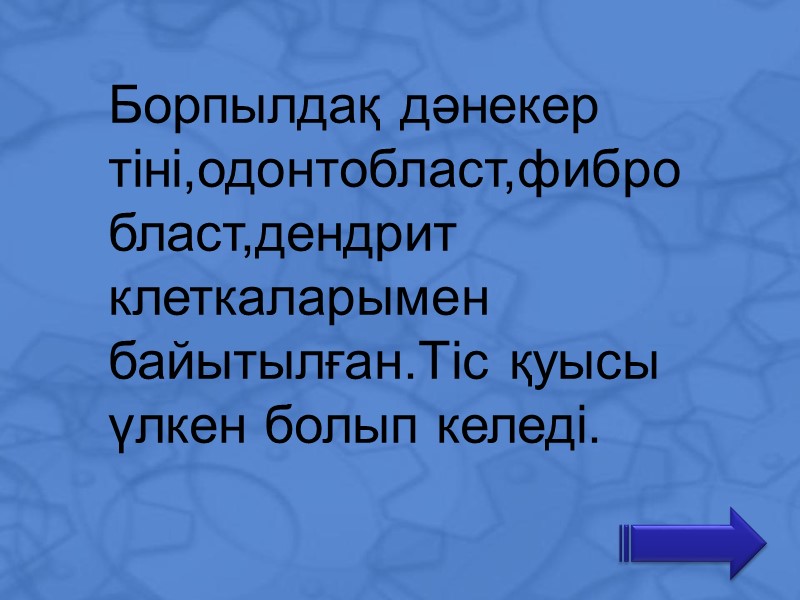 Борпылдақ дәнекер тіні,одонтобласт,фибро бласт,дендрит клеткаларымен байытылған.Тіс қуысы үлкен болып келеді.